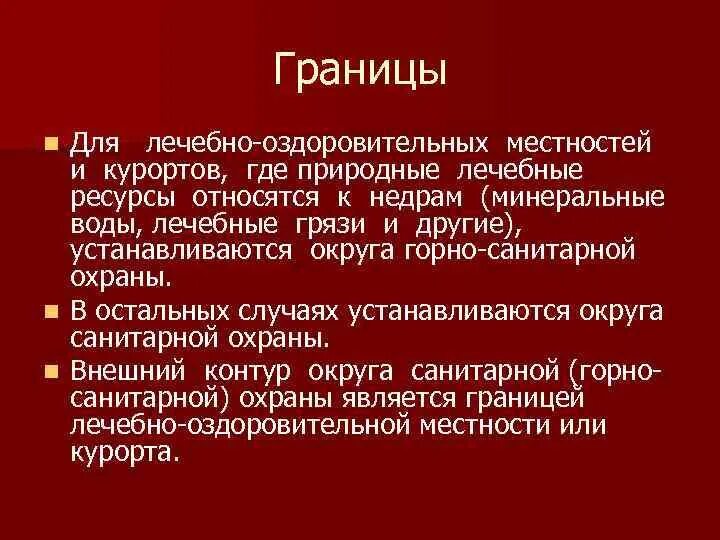 Границы

Для лечебно-оздоровительных местностей и курортов, где природные лечебные ресурсы относятся к недрам (минеральные воды, лечебные грязи и другие), устанавливаются округа горно-санитарной охраны.

В остальных случаях устанавливаются округа санитарной охраны.

Внешний контур округа санитарной (горно-санитарной) охраны является границей лечебно-оздоровительной местности или курорта.